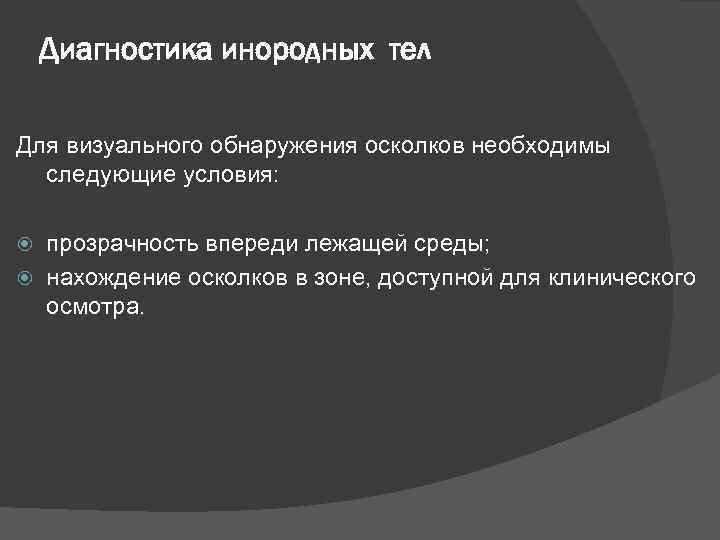 Диагностика инородных тел

Для визуального обнаружения осколков необходимы следующие условия:

прозрачность впереди лежащей среды;
нахождение осколков в зоне, доступной для клинического осмотра.